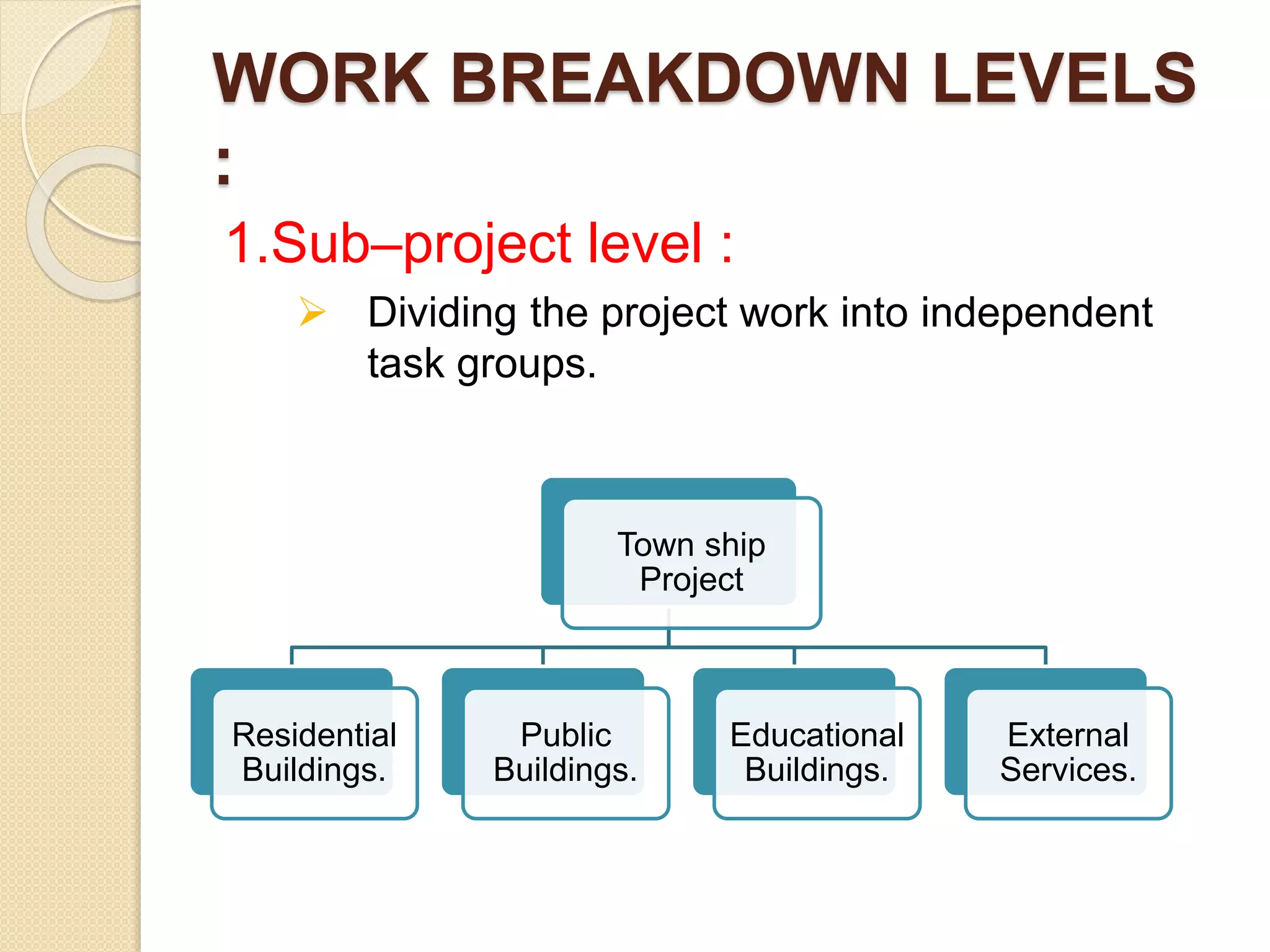 WORK BREAKDOWN LEVELS :

1.Sub–project level :

➢ Dividing the project work into independent task groups.

Town ship Project

Residential Buildings.

Public Buildings.

Educational Buildings.

External Services.